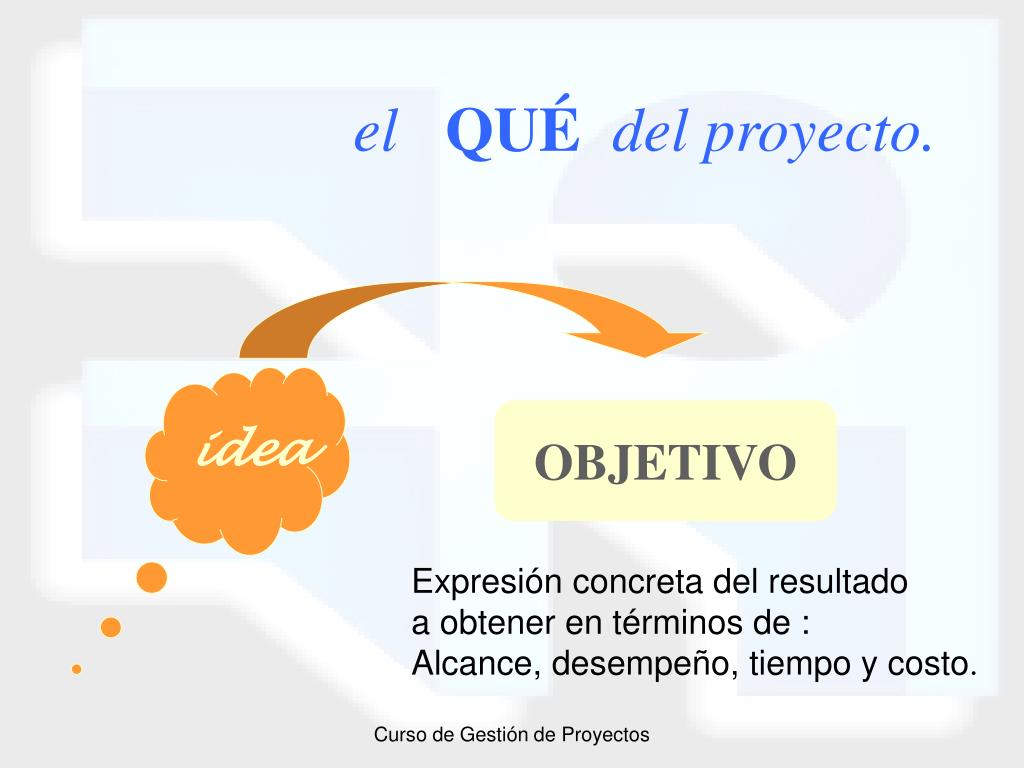 el QUÉ del proyecto.

idea

OBJETIVO

Expresión concreta del resultado a obtener en términos de : Alcance, desempeño, tiempo y costo.

Curso de Gestión de Proyectos